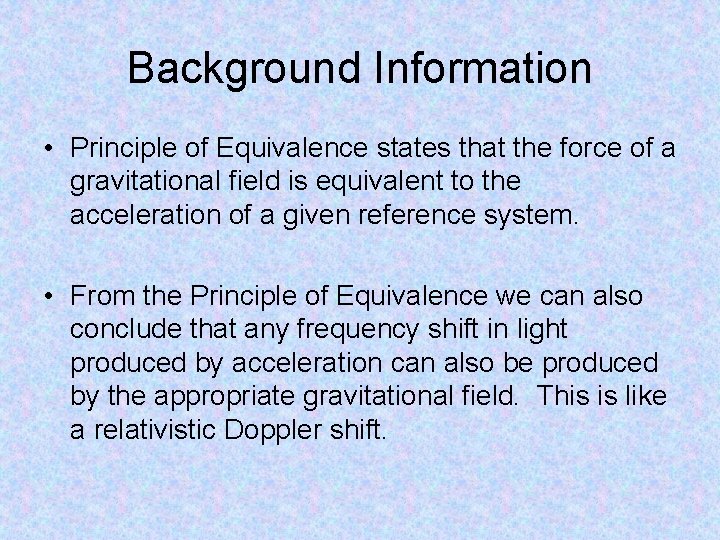 Background Information

• Principle of Equivalence states that the force of a gravitational field is equivalent to the acceleration of a given reference system.

• From the Principle of Equivalence we can also conclude that any frequency shift in light produced by acceleration can also be produced by the appropriate gravitational field. This is like a relativistic Doppler shift.